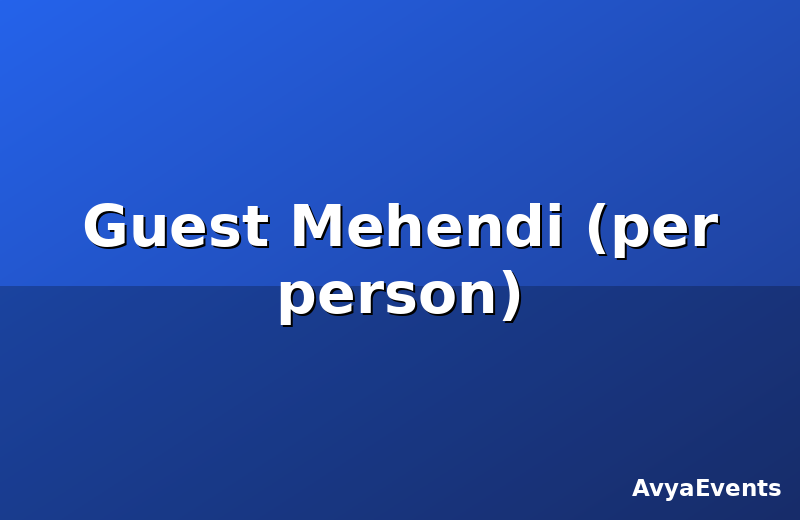 Guest Mehendi (per person)

AvyaEvents